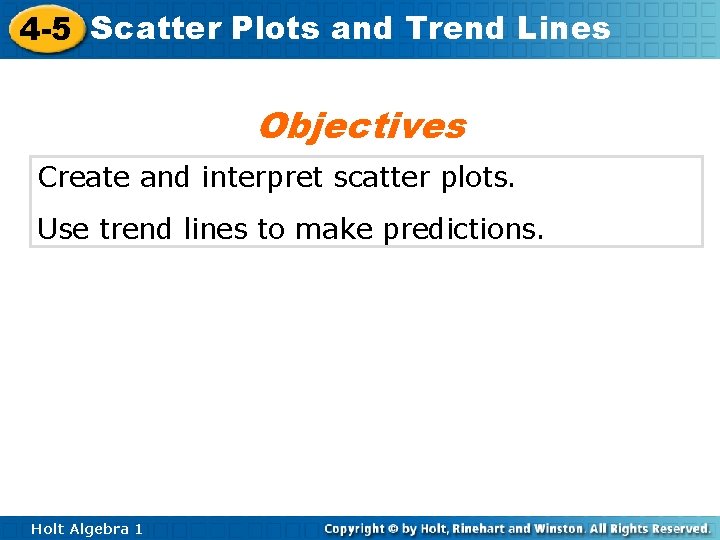 4-5 Scatter Plots and Trend Lines

Objectives

Create and interpret scatter plots.

Use trend lines to make predictions.

Holt Algebra 1

Copyright © by Holt, Rinehart and Winston. All Rights Reserved.